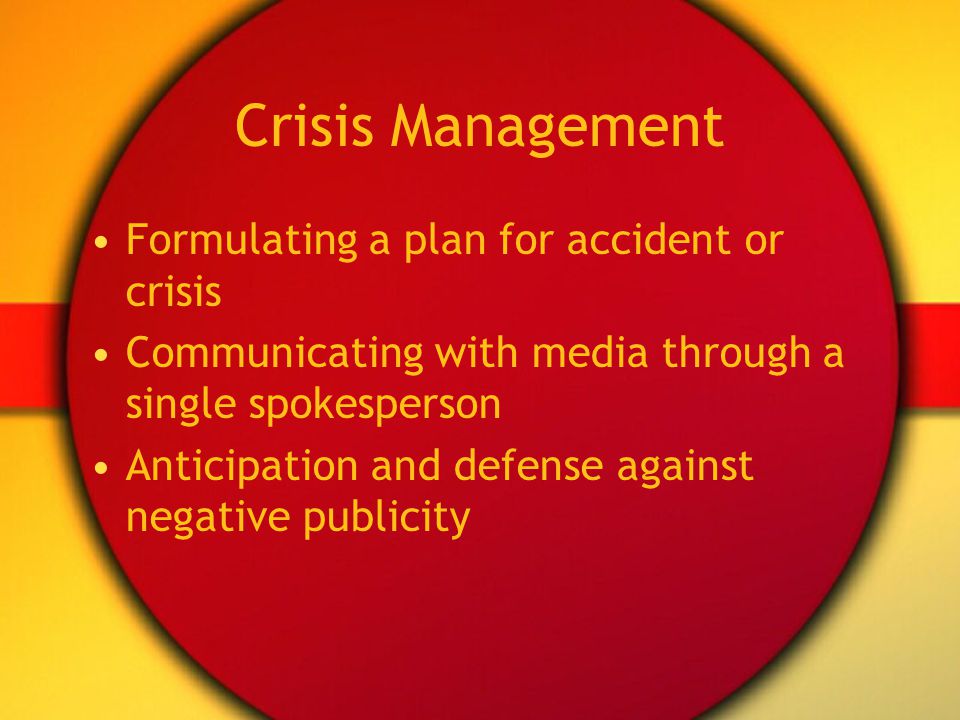 Crisis Management

• Formulating a plan for accident or crisis
• Communicating with media through a single spokesperson
• Anticipation and defense against negative publicity